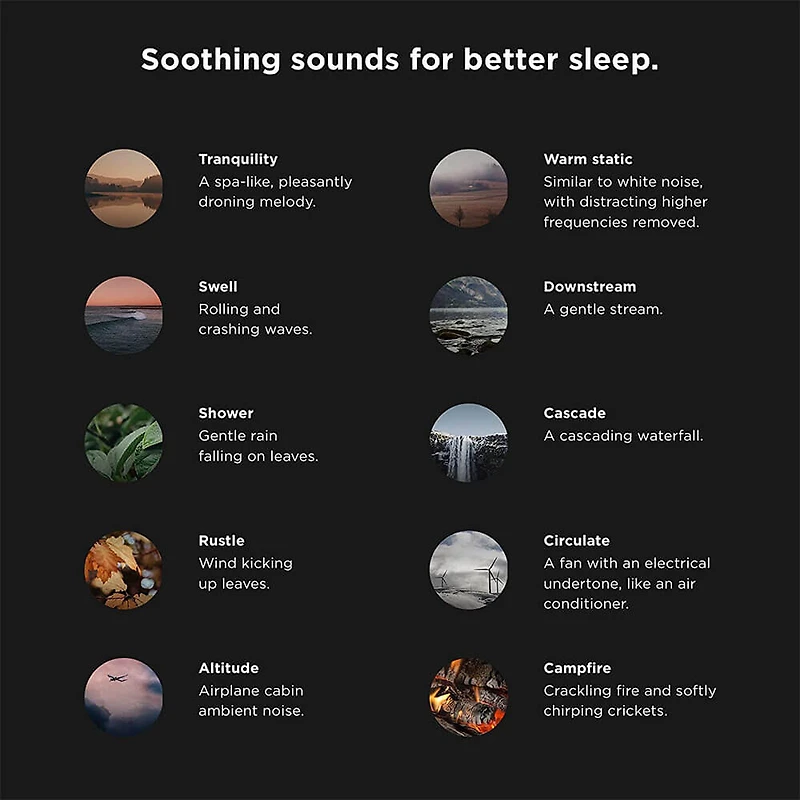 Soothing sounds for better sleep.

Tranquility
A spa-like, pleasantly droning melody.

Swell
Rolling and crashing waves.

Shower
Gentle rain falling on leaves.

Rustle
Wind kicking up leaves.

Altitude
Airplane cabin ambient noise.

Warm static
Similar to white noise, with distracting higher frequencies removed.

Downstream
A gentle stream.

Cascade
A cascading waterfall.

Circulate
A fan with an electrical undertone, like an air conditioner.

Campfire
Crackling fire and softly chirping crickets.